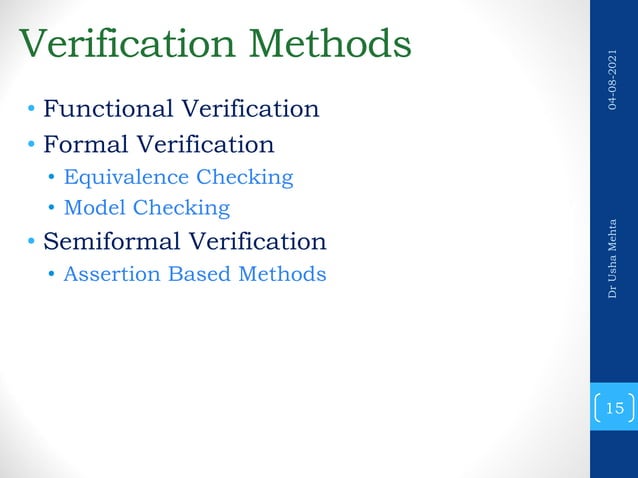 Verification Methods

• Functional Verification
• Formal Verification
  • Equivalence Checking
  • Model Checking
• Semiformal Verification
  • Assertion Based Methods

04-08-2021

Dr Usha Mehta

15